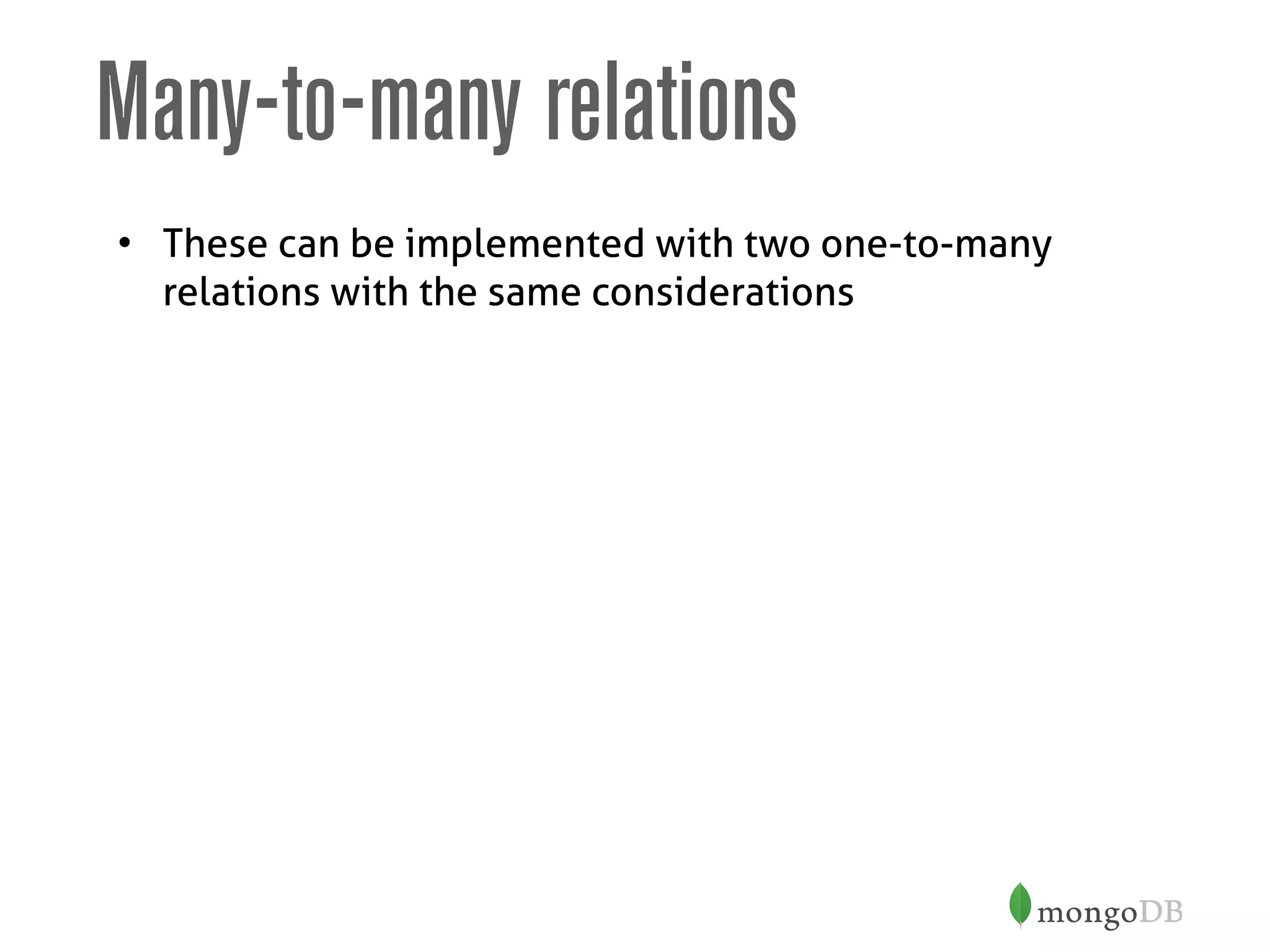 Many-to-many relations

• These can be implemented with two one-to-many relations with the same considerations

mongoDB